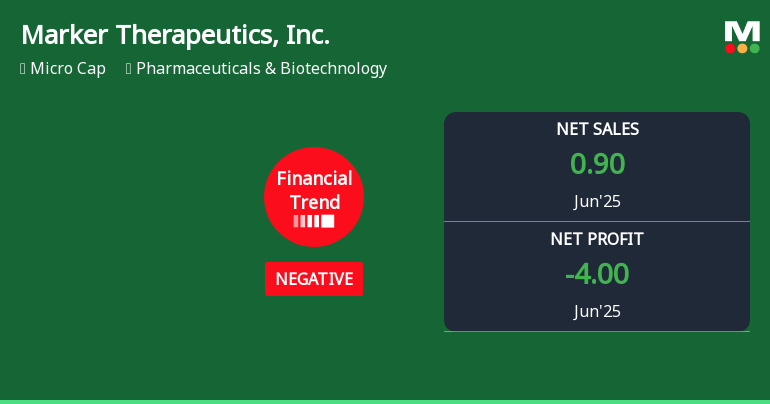 Marker Therapeutics, Inc.

Micro Cap Pharmaceuticals & Biotechnology

M

Financial Trend

NEGATIVE

NET SALES
0.90
Jun'25

NET PROFIT
-4.00
Jun'25